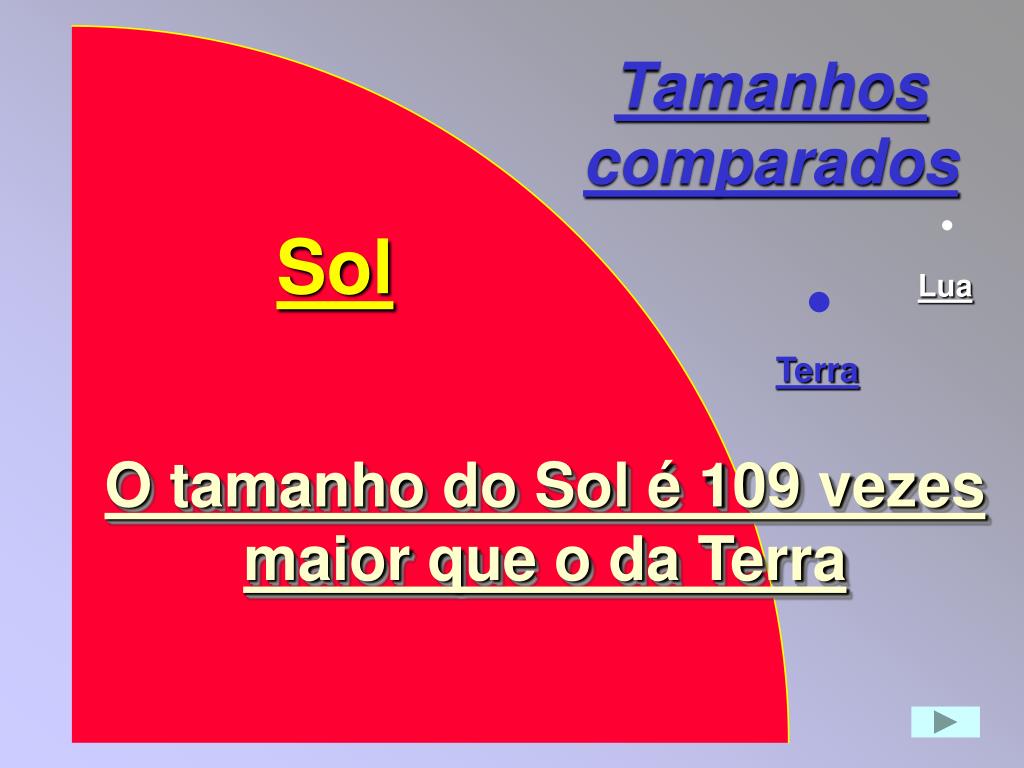 Tamanhos comparados

Sol

Lua

Terra

O tamanho do Sol é 109 vezes maior que o da Terra